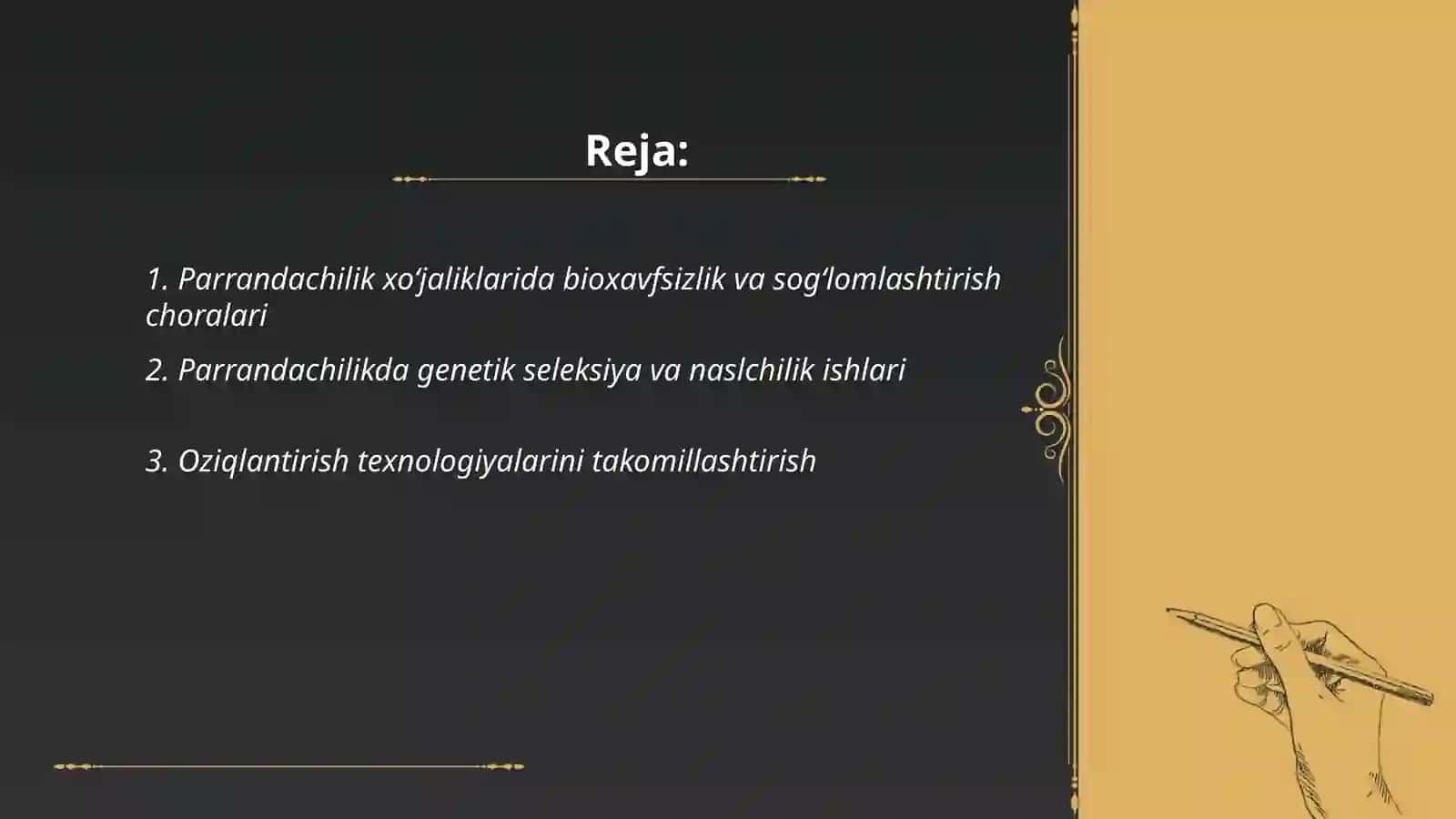 Reja:

1. Parrandachilik xo‘jaliklarida bioxavfsizlik va sog‘lomlashtirish choralari

2. Parrandachilikda genetik seleksiya va naslchilik ishlari

3. Oziqlantirish texnologiyalarini takomillashtirish